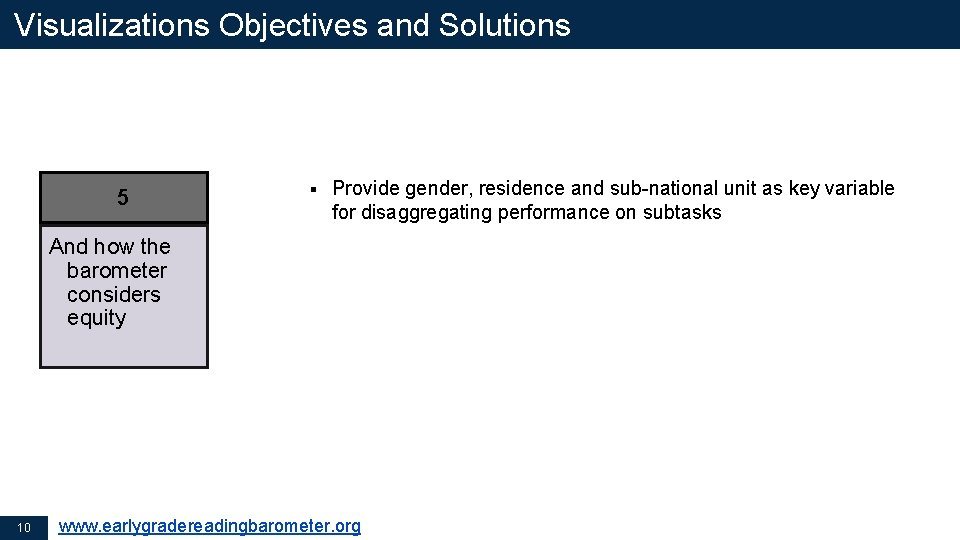 Visualizations Objectives and Solutions

5

And how the barometer considers equity

▪ Provide gender, residence and sub-national unit as key variable for disaggregating performance on subtasks

10

www.earlygradereadingbarometer.org